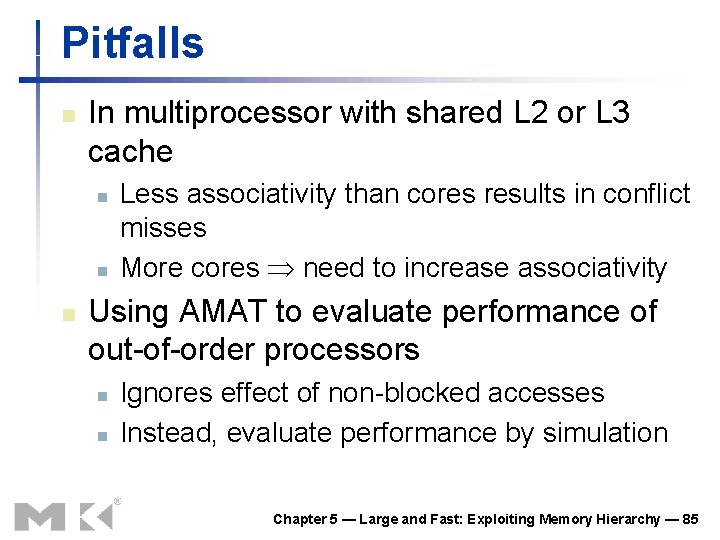 Pitfalls

In multiprocessor with shared L2 or L3 cache

Less associativity than cores results in conflict misses

More cores $\Rightarrow$ need to increase associativity

Using AMAT to evaluate performance of out-of-order processors

Ignores effect of non-blocked accesses

Instead, evaluate performance by simulation

MK®

Chapter 5 — Large and Fast: Exploiting Memory Hierarchy — 85